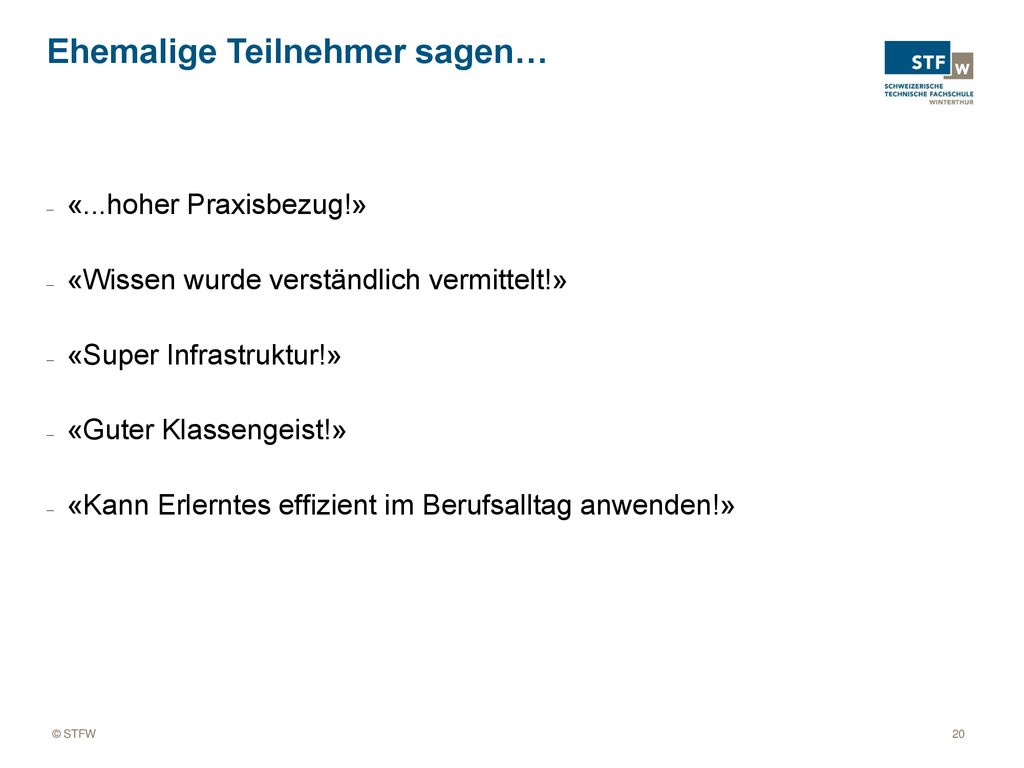 Ehemalige Teilnehmer sagen…

STF W
SCHWEIZERISCHE TECHNISCHE FACHSCHULE WINTERTHUR

– «...hoher Praxisbezug!»

– «Wissen wurde verständlich vermittelt!»

– «Super Infrastruktur!»

– «Guter Klassengeist!»

– «Kann Erlerntes effizient im Berufsalltag anwenden!»

© STFW

20